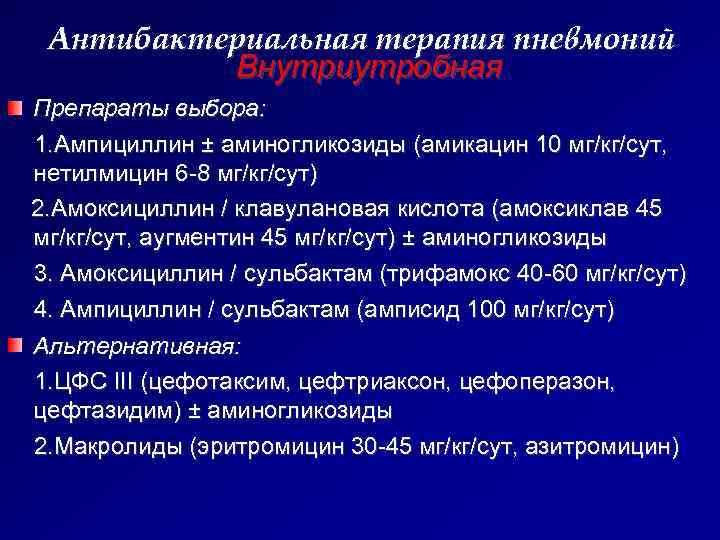 Антибактериальная терапия пневмоний
Внутриутробная

Препараты выбора:

1.Ампициллин ± аминогликозиды (амикацин 10 мг/кг/сут, нетилмицин 6-8 мг/кг/сут)

2.Амоксициллин / клавулановая кислота (амоксиклав 45 мг/кг/сут, аугментин 45 мг/кг/сут) ± аминогликозиды

3. Амоксициллин / сульбактам (трифамокс 40-60 мг/кг/сут)

4. Ампициллин / сульбактам (амписид 100 мг/кг/сут)

Альтернативная:

1.ЦФС III (цефотаксим, цефтриаксон, цефоперазон, цефтазидим) ± аминогликозиды

2.Макролиды (эритромицин 30-45 мг/кг/сут, азитромицин)